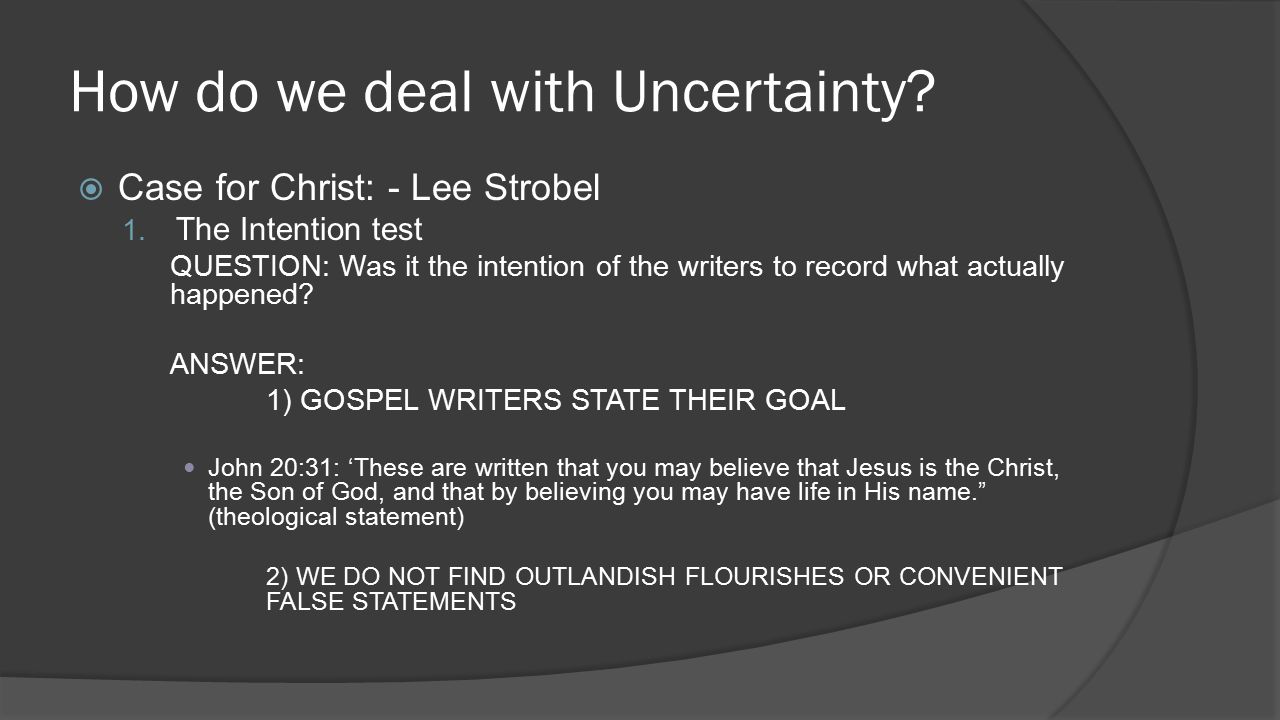 How do we deal with Uncertainty?

Case for Christ: - Lee Strobel

1. The Intention test

QUESTION: Was it the intention of the writers to record what actually happened?

ANSWER:

1) GOSPEL WRITERS STATE THEIR GOAL

John 20:31: ‘These are written that you may believe that Jesus is the Christ, the Son of God, and that by believing you may have life in His name.” (theological statement)

2) WE DO NOT FIND OUTLANDISH FLOURISHES OR CONVENIENT FALSE STATEMENTS